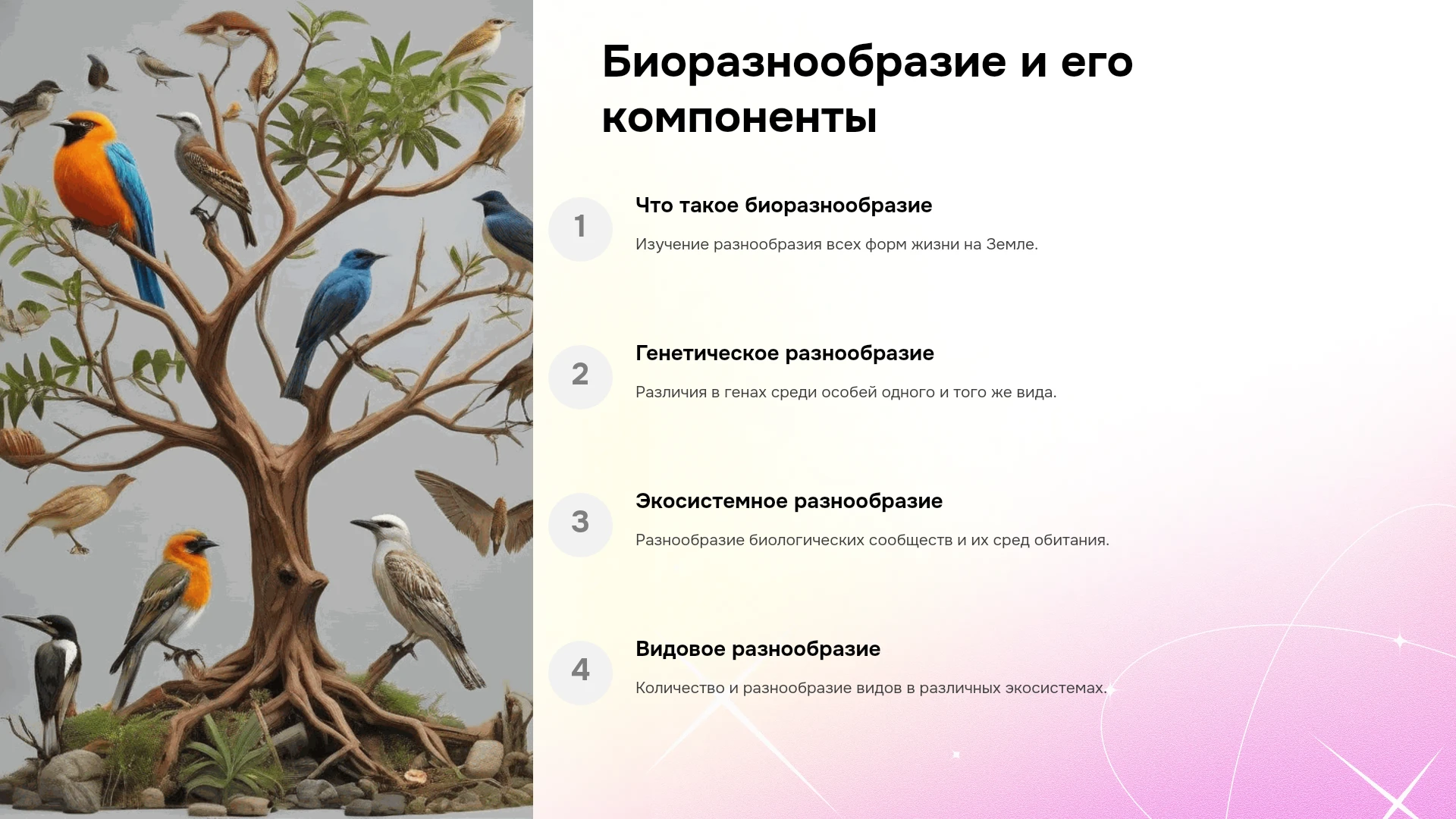 Биоразнообразие и его компоненты

1

Что такое биоразнообразие

Изучение разнообразия всех форм жизни на Земле.

2

Генетическое разнообразие

Различия в генах среди особей одного и того же вида.

3

Экосистемное разнообразие

Разнообразие биологических сообществ и их сред обитания.

4

Видовое разнообразие

Количество и разнообразие видов в различных экосистемах.